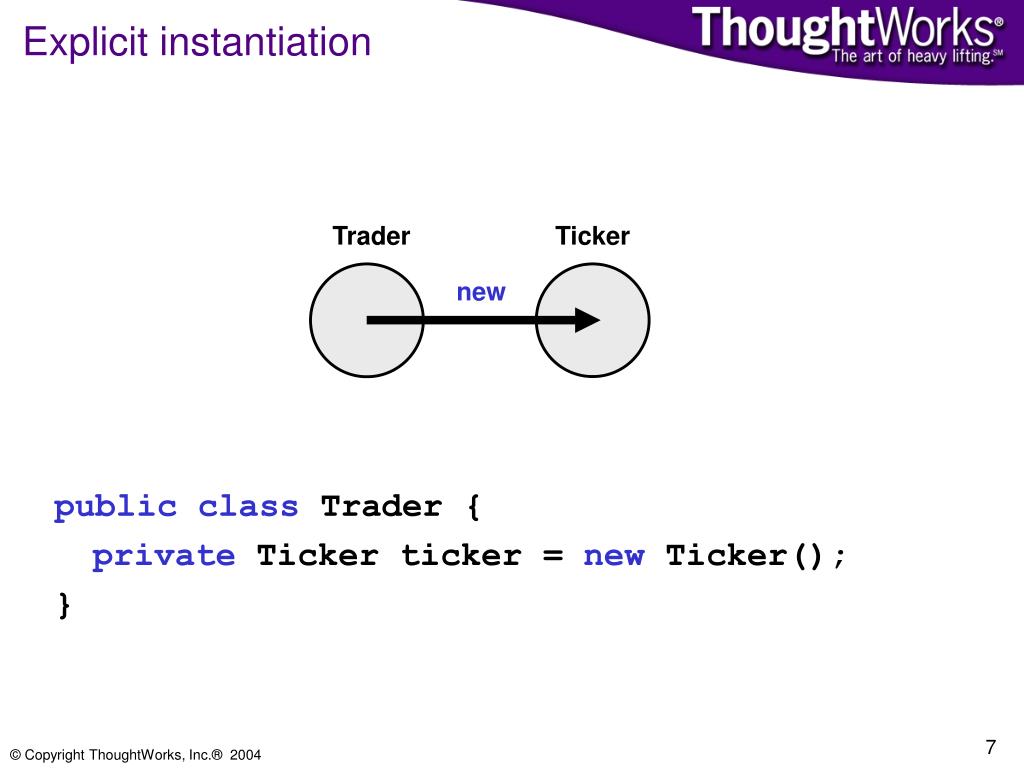 Explicit instantiation

ThoughtWorks®
The art of heavy lifting.℠

Trader

Ticker

new

public class Trader {
  private Ticker ticker = new Ticker();
}

© Copyright ThoughtWorks, Inc.® 2004

7